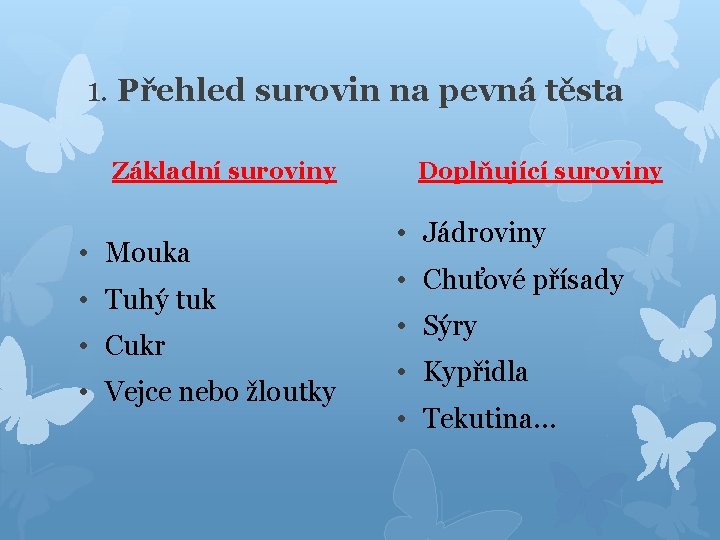 1. Přehled surovin na pevná těsta

Základní suroviny

• Mouka
• Tuhý tuk
• Cukr
• Vejce nebo žloutky

Doplňující suroviny

• Jádroviny
• Chuťové přísady
• Sýry
• Kypřidla
• Tekutina…